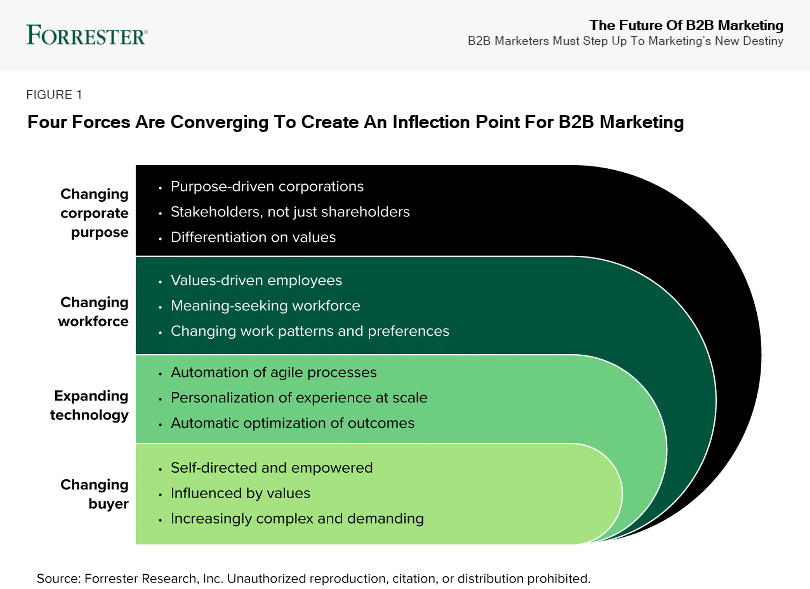 FORRESTER®

The Future Of B2B Marketing
B2B Marketers Must Step Up To Marketing's New Destiny

FIGURE 1

Four Forces Are Converging To Create An Inflection Point For B2B Marketing

Changing corporate purpose
• Purpose-driven corporations
• Stakeholders, not just shareholders
• Differentiation on values

Changing workforce
• Values-driven employees
• Meaning-seeking workforce
• Changing work patterns and preferences

Expanding technology
• Automation of agile processes
• Personalization of experience at scale
• Automatic optimization of outcomes

Changing buyer
• Self-directed and empowered
• Influenced by values
• Increasingly complex and demanding

Source: Forrester Research, Inc. Unauthorized reproduction, citation, or distribution prohibited.